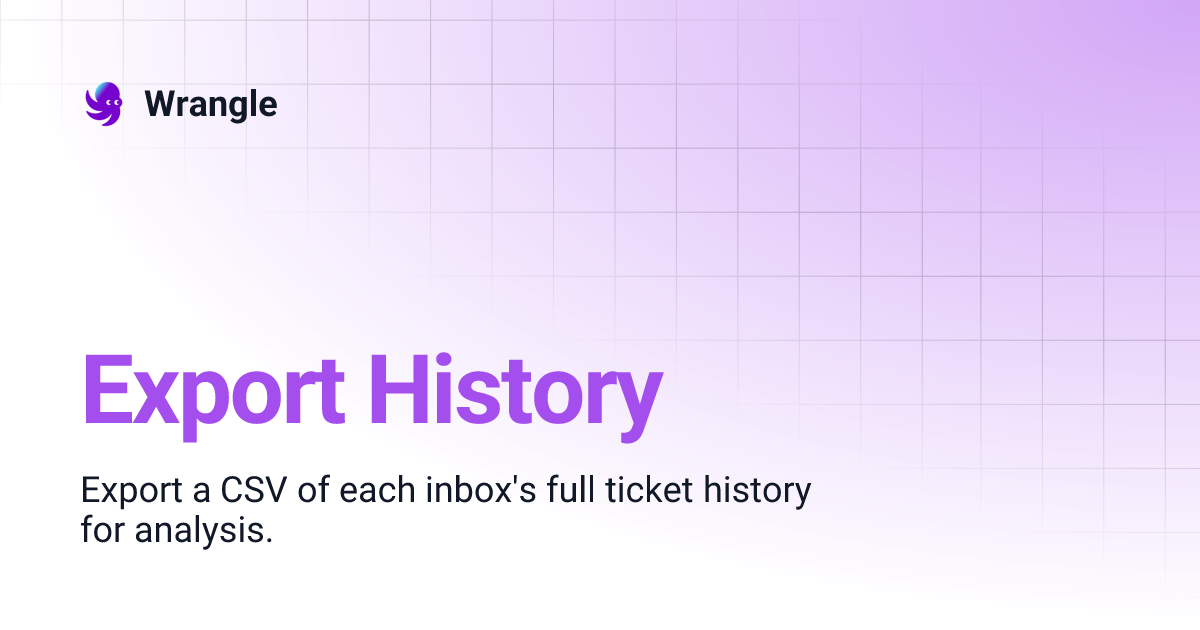 Wrangle

Export History

Export a CSV of each inbox's full ticket history for analysis.